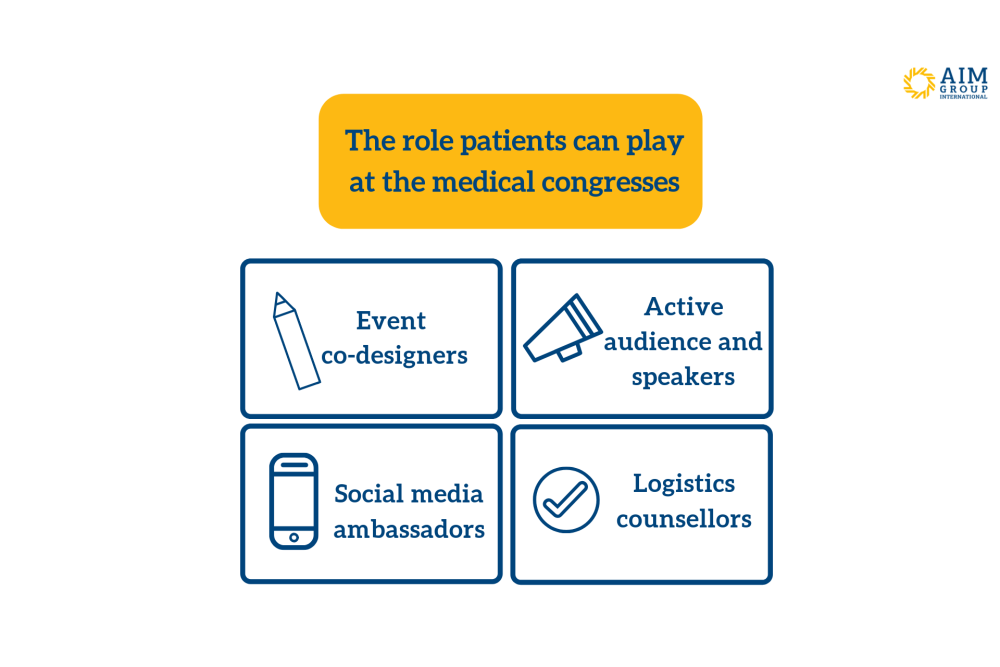 AIM GROUP INTERNATIONAL

The role patients can play at the medical congresses

Event co-designers

Active audience and speakers

Social media ambassadors

Logistics counsellors